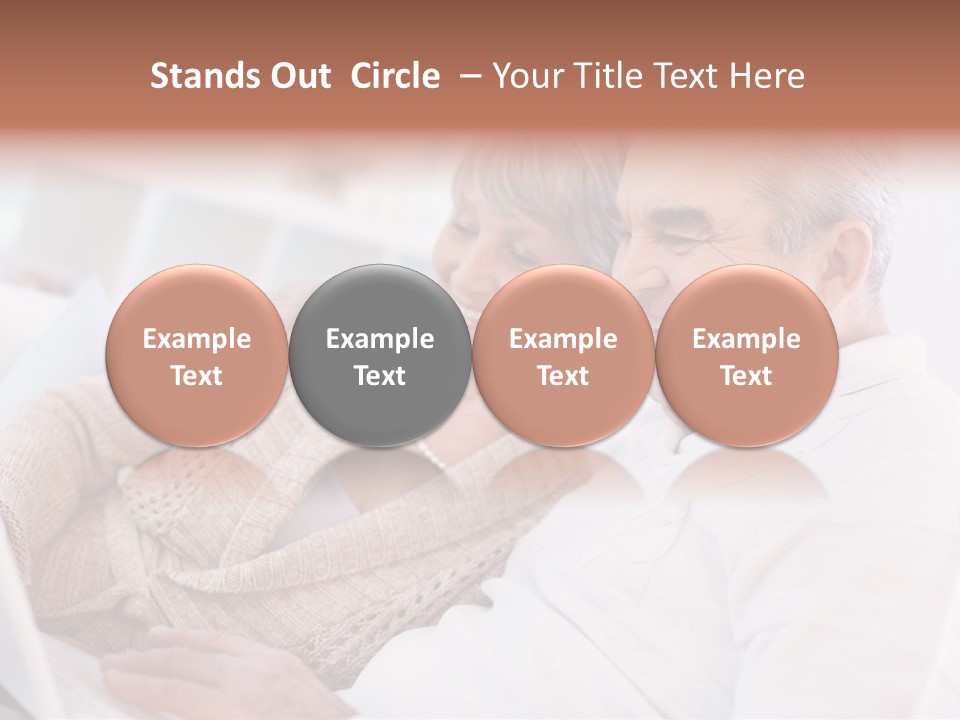 Stands Out Circle – Your Title Text Here

Example Text

Example Text

Example Text

Example Text